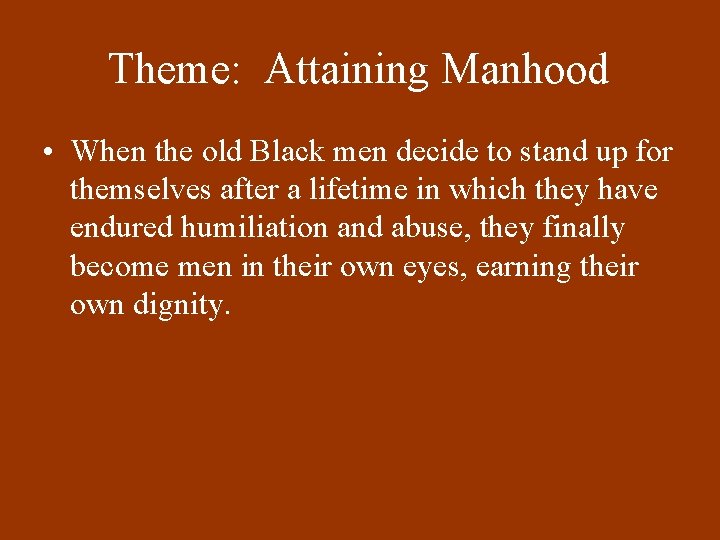 Theme: Attaining Manhood

• When the old Black men decide to stand up for themselves after a lifetime in which they have endured humiliation and abuse, they finally become men in their own eyes, earning their own dignity.